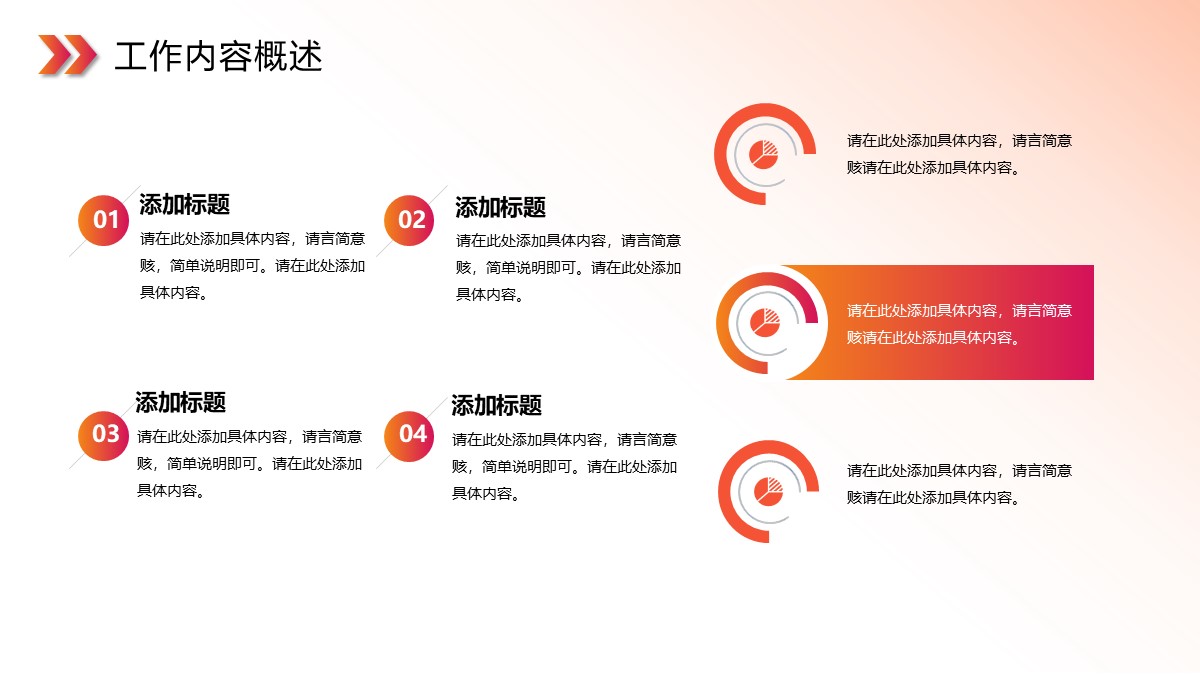 工作内容概述

01
添加标题
请在此处添加具体内容，请言简意赅，简单说明即可。请在此处添加具体内容。

02
添加标题
请在此处添加具体内容，请言简意赅，简单说明即可。请在此处添加具体内容。

03
添加标题
请在此处添加具体内容，请言简意赅，简单说明即可。请在此处添加具体内容。

04
添加标题
请在此处添加具体内容，请言简意赅，简单说明即可。请在此处添加具体内容。

请在此处添加具体内容，请言简意赅请在此处添加具体内容。

请在此处添加具体内容，请言简意赅请在此处添加具体内容。

请在此处添加具体内容，请言简意赅请在此处添加具体内容。